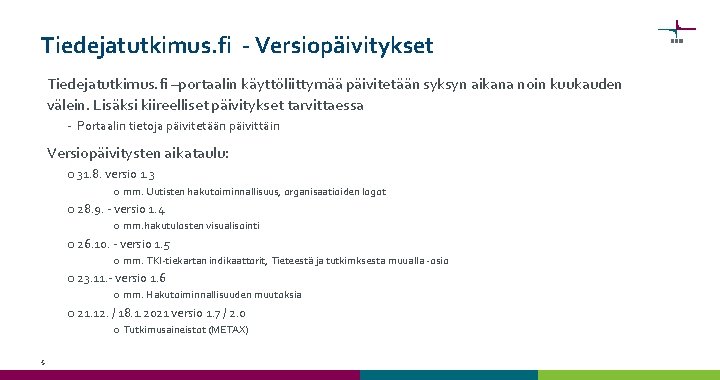 Tiedejatutkimus.fi - Versiopäivitykset

Tiedejatutkimus.fi –portaalin käyttöliittymää päivitetään syksyn aikana noin kuukauden välein. Lisäksi kiireelliset päivitykset tarvittaessa

- Portaalin tietoja päivitetään päivittäin

Versiopäivitysten aikataulu:

o 31.8. versio 1.3

o mm. Uutisten hakutoiminnallisuus, organisaatioiden logot

o 28.9. - versio 1.4

o mm.hakutulosten visualisointi

o 26.10. - versio 1.5

o mm. TKI-tiekartan indikaattorit, Tieteestä ja tutkimksesta muualla -osio

o 23.11.- versio 1.6

o mm. Hakutoiminnallisuuden muutoksia

o 21.12. / 18.1 2021 versio 1.7 / 2.0

o Tutkimusaineistot (METAX)

5